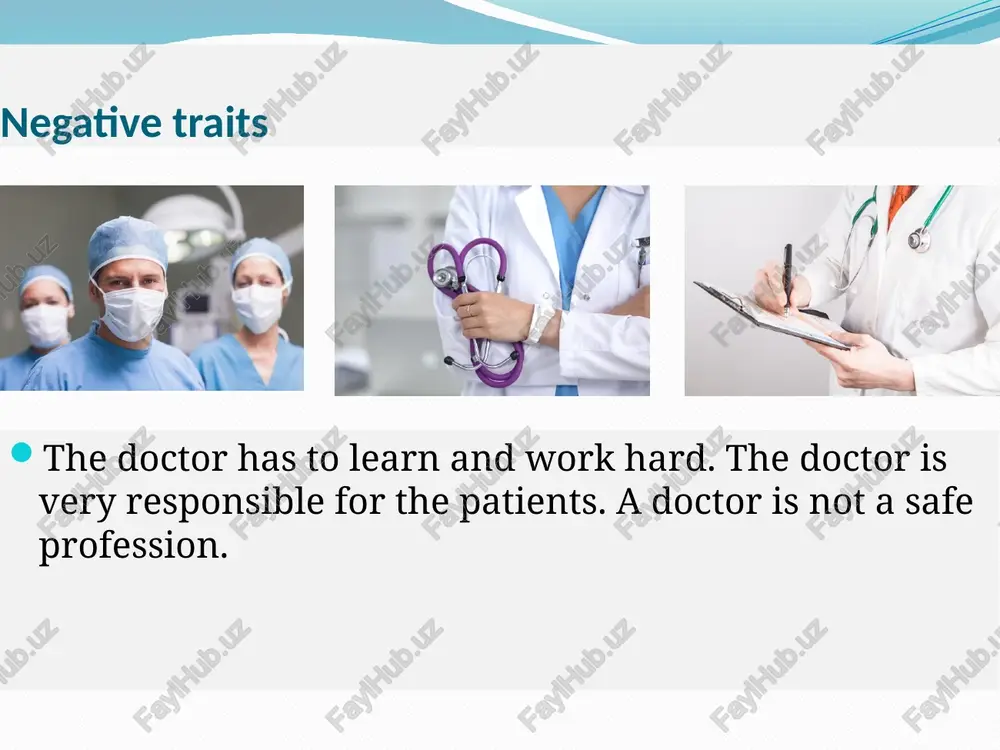 Negative traits

The doctor has to learn and work hard. The doctor is very responsible for the patients. A doctor is not a safe profession.

FaylHub.uz